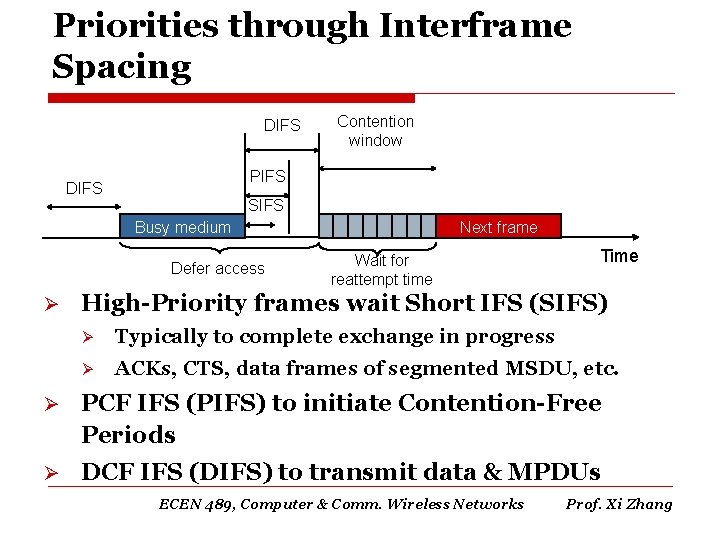 Priorities through Interframe Spacing

DIFS

Contention window

DIFS

PIFS

SIFS

Busy medium

Next frame

Time

Defer access

Wait for reattempt time

➢ High-Priority frames wait Short IFS (SIFS)

➢ Typically to complete exchange in progress

➢ ACKs, CTS, data frames of segmented MSDU, etc.

➢ PCF IFS (PIFS) to initiate Contention-Free Periods

➢ DCF IFS (DIFS) to transmit data & MPDUs

ECEN 489, Computer & Comm. Wireless Networks Prof. Xi Zhang